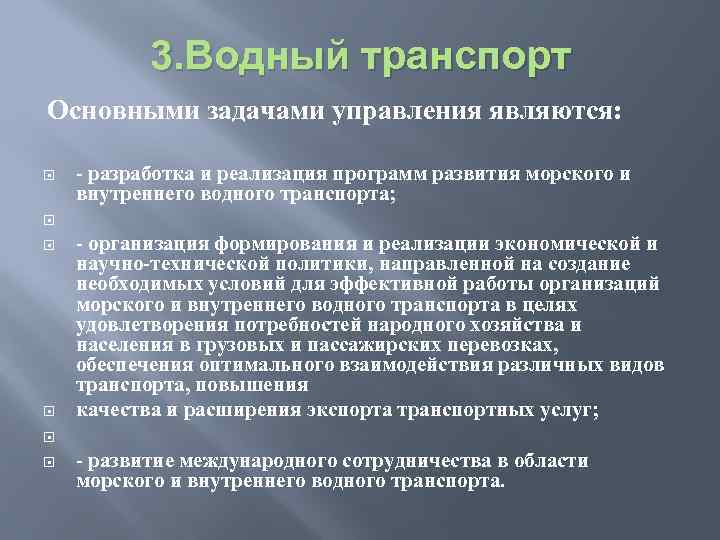 3.Водный транспорт

Основными задачами управления являются:

- разработка и реализация программ развития морского и внутреннего водного транспорта;

- организация формирования и реализации экономической и научно-технической политики, направленной на создание необходимых условий для эффективной работы организаций морского и внутреннего водного транспорта в целях удовлетворения потребностей народного хозяйства и населения в грузовых и пассажирских перевозках, обеспечения оптимального взаимодействия различных видов транспорта, повышения

качества и расширения экспорта транспортных услуг;

- развитие международного сотрудничества в области морского и внутреннего водного транспорта.